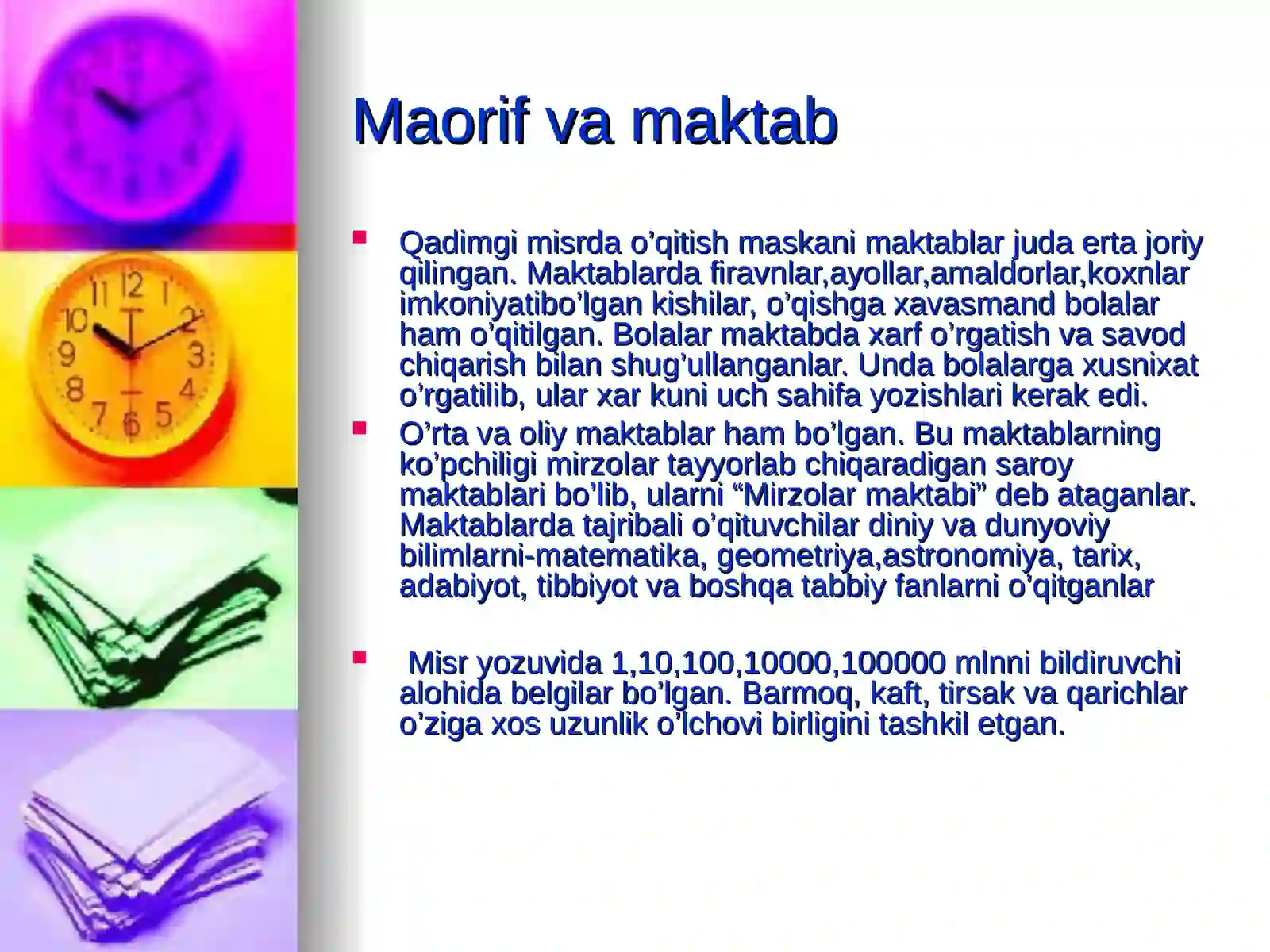 Maorif va maktab

Qadimgi misrda o’qitish maskani maktablar juda erta joriy qilingan. Maktablarda firavnlar,ayollar,amaldorlar,koxnlar imkoniyatibo’lgan kishilar, o’qishga xavasmand bolalar ham o’qitilgan. Bolalar maktabda xarf o’rgatish va savod chiqarish bilan shug’ullanganlar. Unda bolalarga xusnixat o’rgatilib, ular xar kuni uch sahifa yozishlari kerak edi.

O’rta va oliy maktablar ham bo’lgan. Bu maktablarning ko’pchiligi mirzolar tayyorlab chiqaradigan saroy maktablari bo’lib, ularni “Mirzolar maktabi” deb ataganlar. Maktablarda tajribali o’qituvchilar diniy va dunyoviy bilimlarni-matematika, geometriya,astronomiya, tarix, adabiyot, tibbiyot va boshqa tabbiy fanlarni o’qitganlar

Misr yozuvida 1,10,100,10000,100000 mlnni bildiruvchi alohida belgilar bo’lgan. Barmoq, kaft, tirsak va qarichlar o’ziga xos uzunlik o’lchovi birligini tashkil etgan.